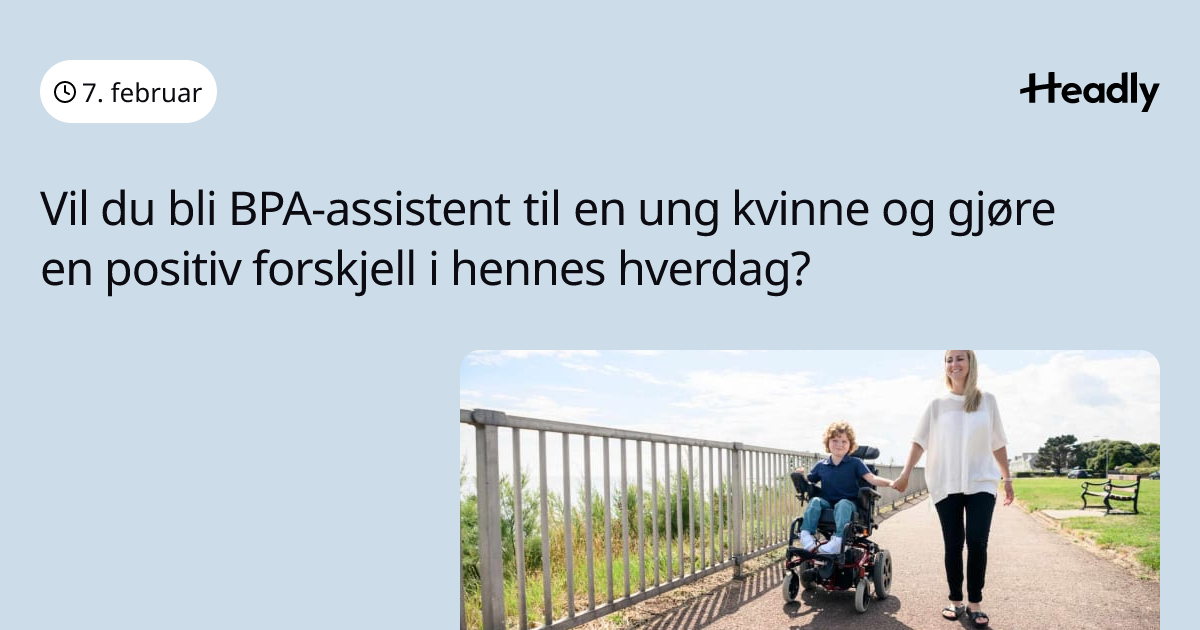 7. februar

Headly

Vil du bli BPA-assistent til en ung kvinne og gjøre en positiv forskjell i hennes hverdag?